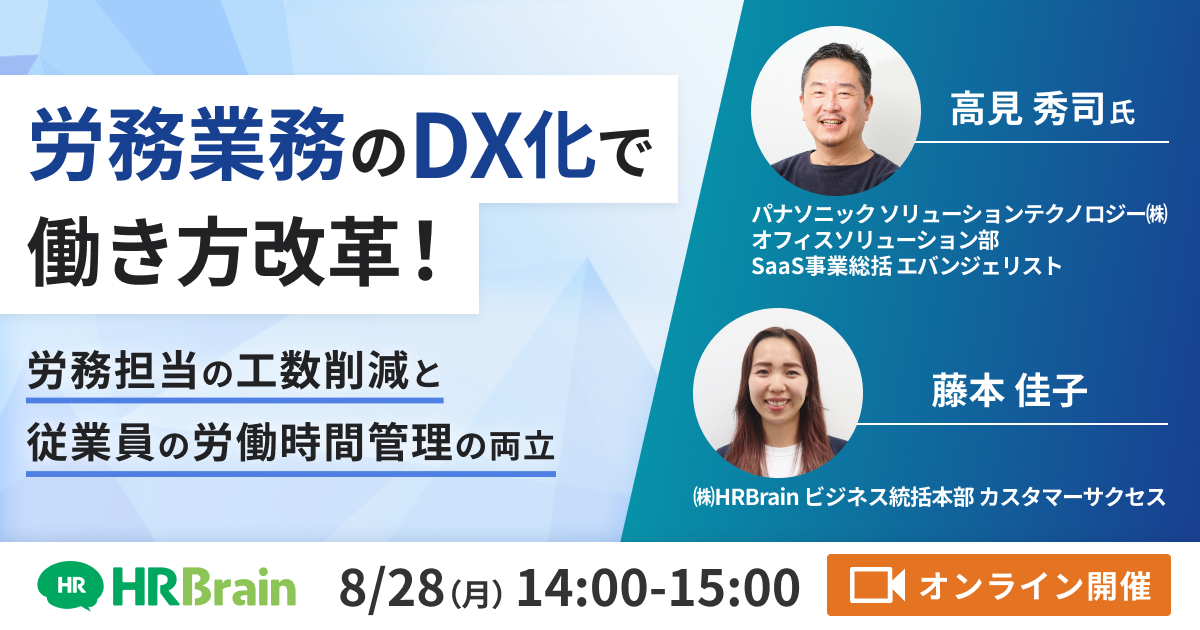 労務業務のDX化で
働き方改革！

労務担当の工数削減と
従業員の労働時間管理の両立

高見 秀司氏

パナソニック ソリューションテクノロジー㈱
オフィスソリューション部
SaaS事業総括 エバンジェリスト

藤本 佳子

㈱HRBrain ビジネス統括本部 カスタマーサクセス

HR HRBrain

8/28(月) 14:00-15:00

オンライン開催